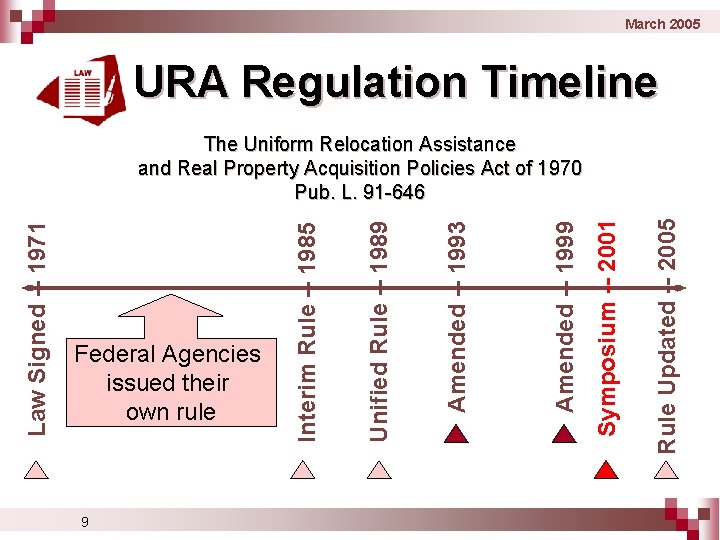 March 2005

LAW

URA Regulation Timeline

The Uniform Relocation Assistance and Real Property Acquisition Policies Act of 1970 Pub. L. 91-646

Law Signed - 1971

Federal Agencies issued their own rule

Interim Rule - 1985

Unified Rule - 1989

Amended - 1993

Amended - 1999

Symposium - 2001

Rule Updated - 2005

9